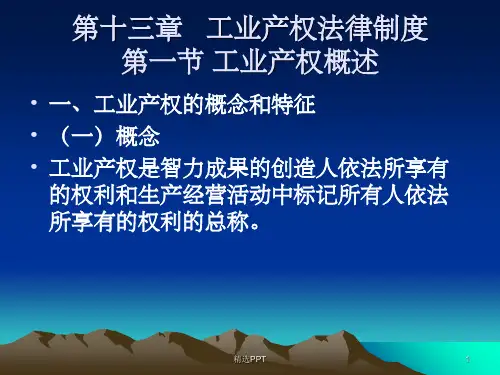 第十三章　工业产权法律制度
第一节 工业产权概述

• 一、工业产权的概念和特征
• （一）概念
• 工业产权是智力成果的创造人依法所享有的权利和生产经营活动中标记所有人依法所享有的权利的总称。

精选PPT
1